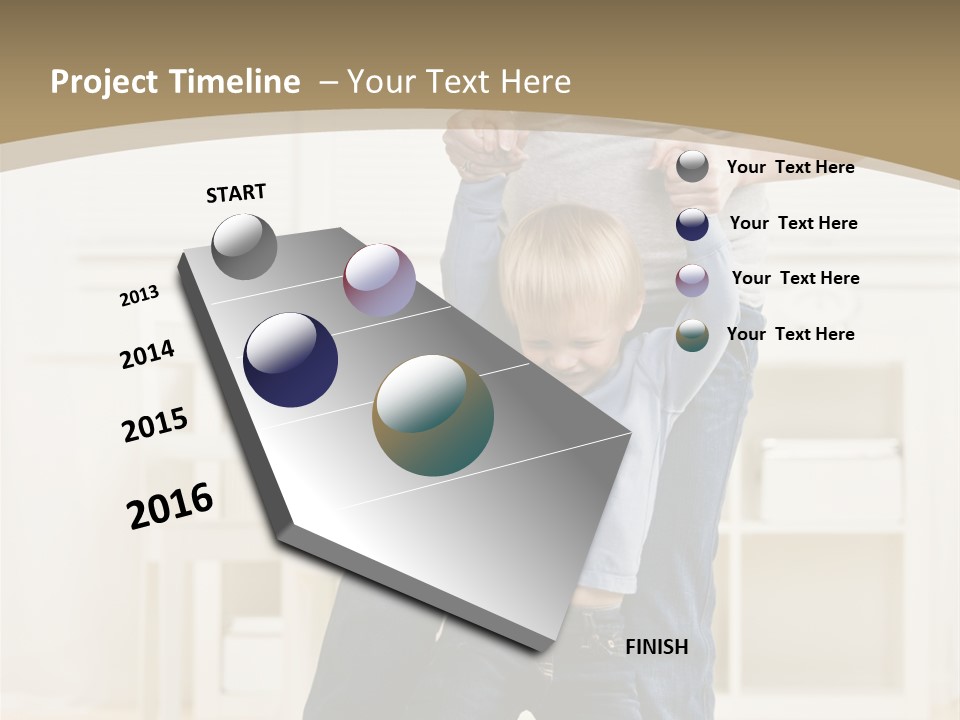 Project Timeline – Your Text Here

START

2013

2014

2015

2016

FINISH

Your Text Here

Your Text Here

Your Text Here

Your Text Here